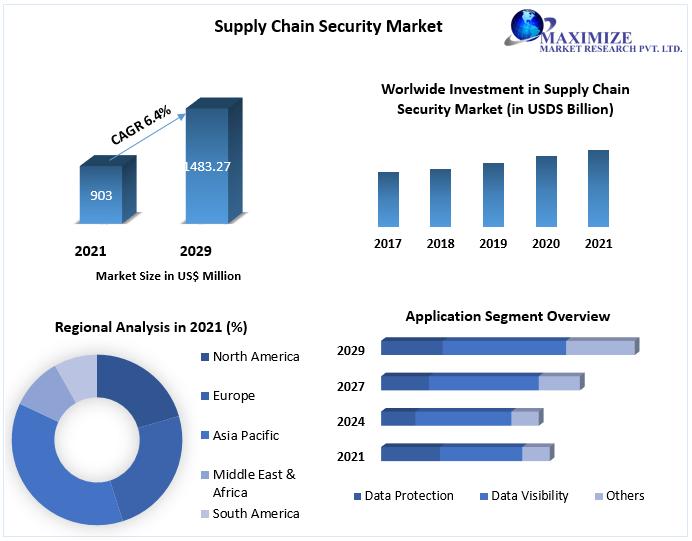 Supply Chain Security Market

MAXIMIZE
MARKET RESEARCH PVT. LTD.

CAGR 6.4%

903

1483.27

2021

2029

Market Size in US$ Million

Worlwide Investment in Supply Chain Security Market (in USDS Billion)

2017 2018 2019 2020 2021

Regional Analysis in 2021 (%)

North America

Europe

Asia Pacific

Middle East & Africa

South America

Application Segment Overview

2029

2027

2024

2021

Data Protection Data Visibility Others